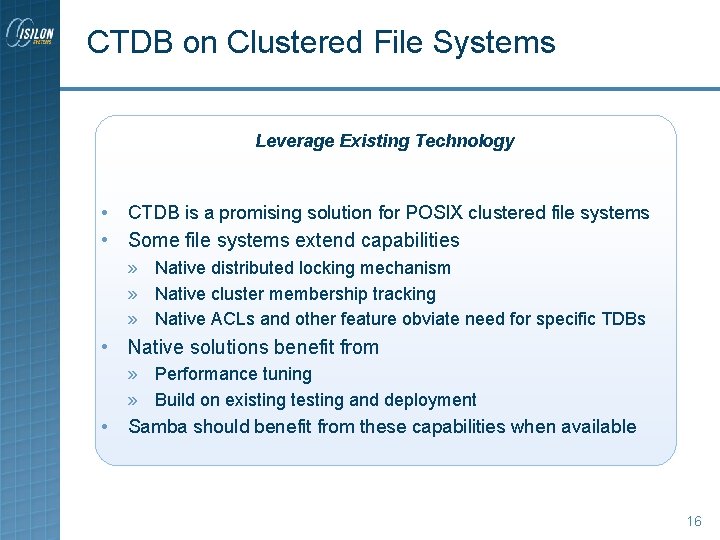 ISILON SYSTEMS

CTDB on Clustered File Systems

Leverage Existing Technology

• CTDB is a promising solution for POSIX clustered file systems
• Some file systems extend capabilities
» Native distributed locking mechanism
» Native cluster membership tracking
» Native ACLs and other feature obviate need for specific TDBs
• Native solutions benefit from
» Performance tuning
» Build on existing testing and deployment
• Samba should benefit from these capabilities when available

16